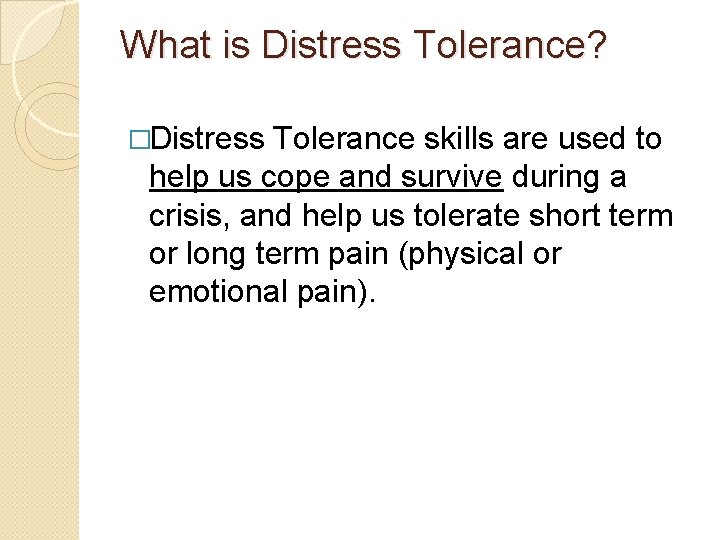 What is Distress Tolerance?

□Distress Tolerance skills are used to help us cope and survive during a crisis, and help us tolerate short term or long term pain (physical or emotional pain).